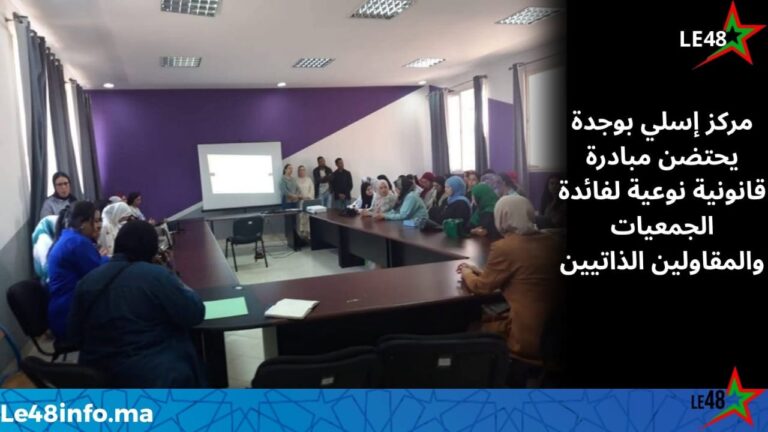 LE48

مركز إسلي بوجدة يحتضن مبادرة قانونية نوعية لفائدة الجمعيات والمقاولين الذاتيين

Le48info.ma

LE48